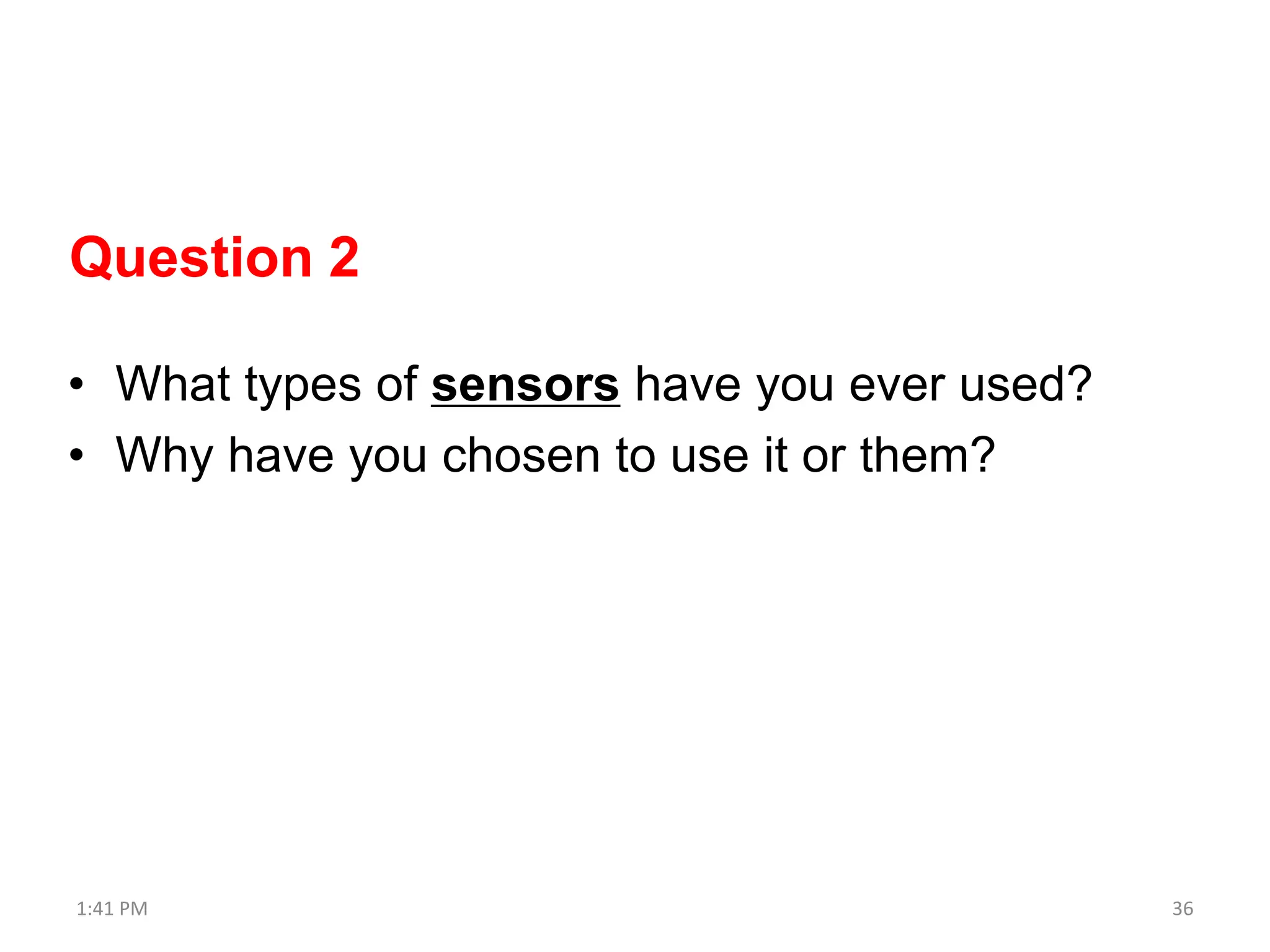 Question 2

• What types of sensors have you ever used?
• Why have you chosen to use it or them?

1:41 PM

36